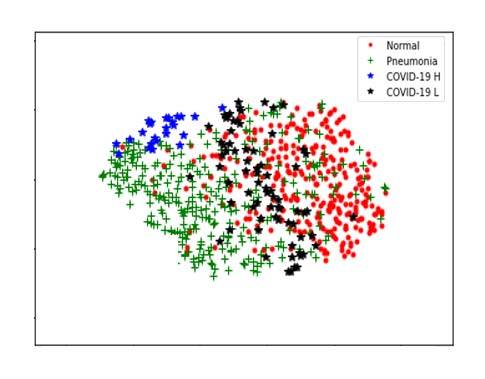 Normal
Pneumonia
COVID-19 H
COVID-19 L